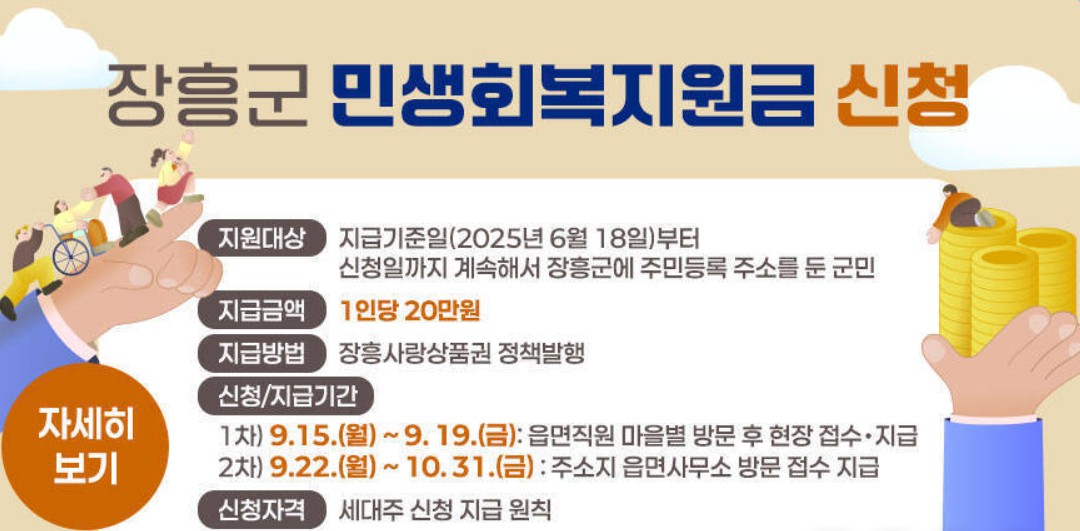 장흥군 민생회복지원금 신청

지원대상 지급기준일(2025년 6월 18일)부터 신청일까지 계속해서 장흥군에 주민등록 주소를 둔 군민

지급금액 1인당 20만원

지급방법 장흥사랑상품권 정책발행

신청/지급기간

1차) 9.15.(월) ~ 9. 19.(금): 읍면직원 마을별 방문 후 현장 접수·지급
2차) 9.22.(월) ~ 10. 31.(금) : 주소지 읍면사무소 방문 접수 지급

신청자격 세대주 신청 지급 원칙

자세히 보기